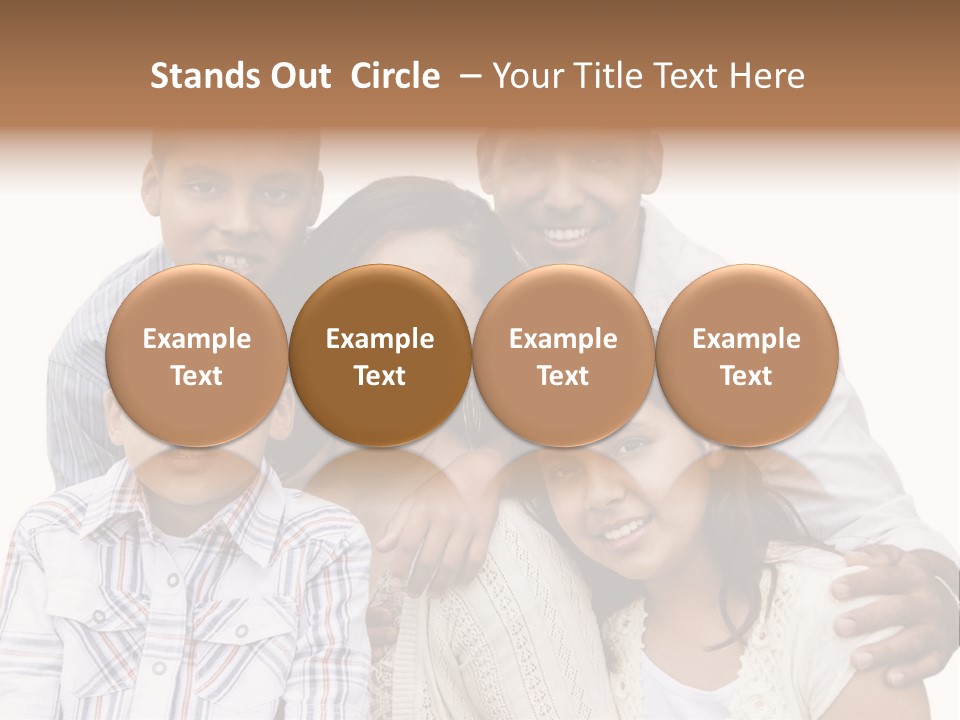 Stands Out Circle – Your Title Text Here

Example Text

Example Text

Example Text

Example Text